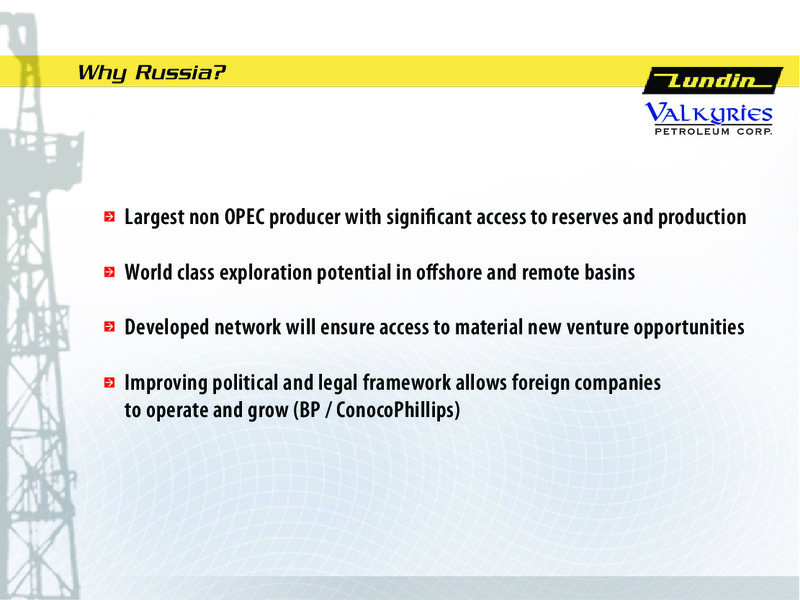 Why Russia?

Lundin

Valkyries
PETROLEUM CORP.

Largest non OPEC producer with significant access to reserves and production

World class exploration potential in offshore and remote basins

Developed network will ensure access to material new venture opportunities

Improving political and legal framework allows foreign companies to operate and grow (BP / ConocoPhillips)